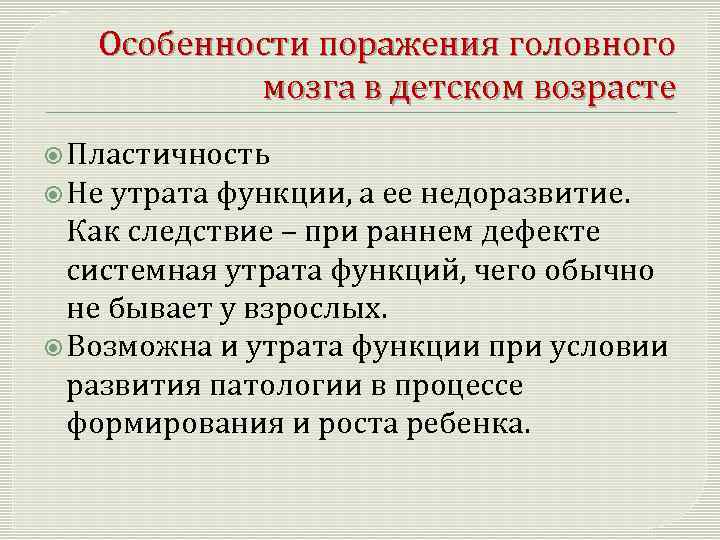 Особенности поражения головного мозга в детском возрасте

Пластичность
Не утрата функции, а ее недоразвитие. Как следствие – при раннем дефекте системная утрата функций, чего обычно не бывает у взрослых.
Возможна и утрата функции при условии развития патологии в процессе формирования и роста ребенка.